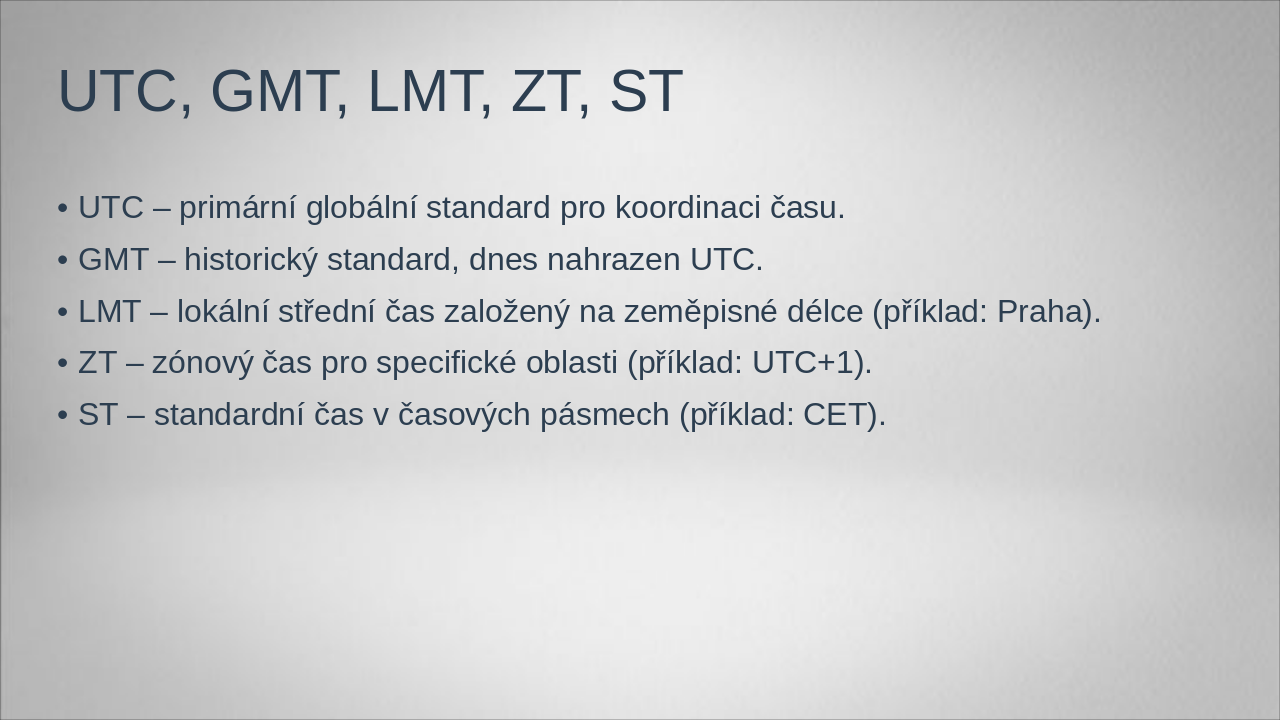 UTC, GMT, LMT, ZT, ST

• UTC – primární globální standard pro koordinaci času.
• GMT – historický standard, dnes nahrazen UTC.
• LMT – lokální střední čas založený na zeměpisné délce (příklad: Praha).
• ZT – zónový čas pro specifické oblasti (příklad: UTC+1).
• ST – standardní čas v časových pásmech (příklad: CET).